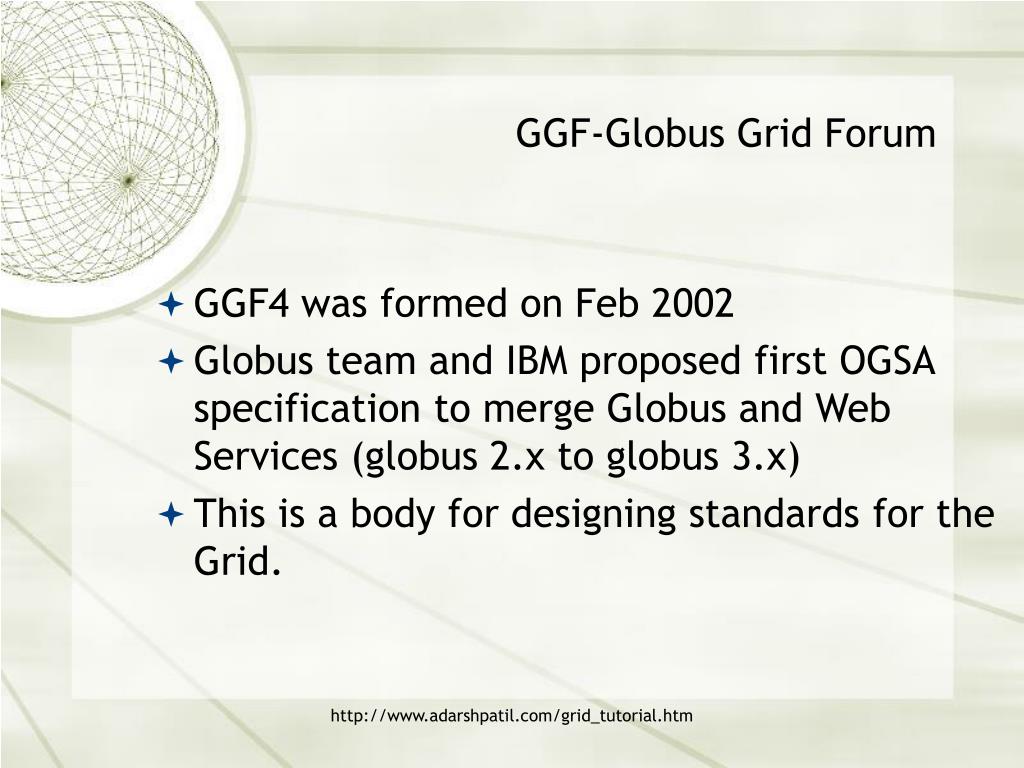 GGF-Globus Grid Forum

GGF4 was formed on Feb 2002

Globus team and IBM proposed first OGSA specification to merge Globus and Web Services (globus 2.x to globus 3.x)

This is a body for designing standards for the Grid.

http://www.adarshpatil.com/grid_tutorial.htm